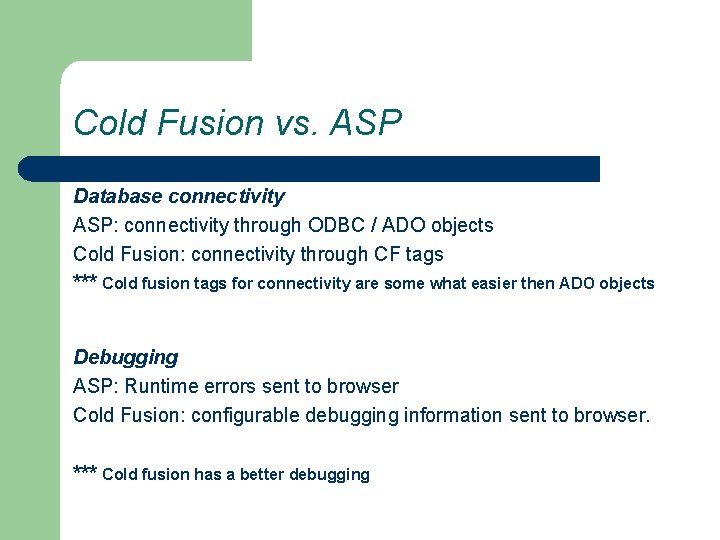 Cold Fusion vs. ASP

Database connectivity
ASP: connectivity through ODBC / ADO objects
Cold Fusion: connectivity through CF tags
*** Cold fusion tags for connectivity are some what easier then ADO objects

Debugging
ASP: Runtime errors sent to browser
Cold Fusion: configurable debugging information sent to browser.

*** Cold fusion has a better debugging